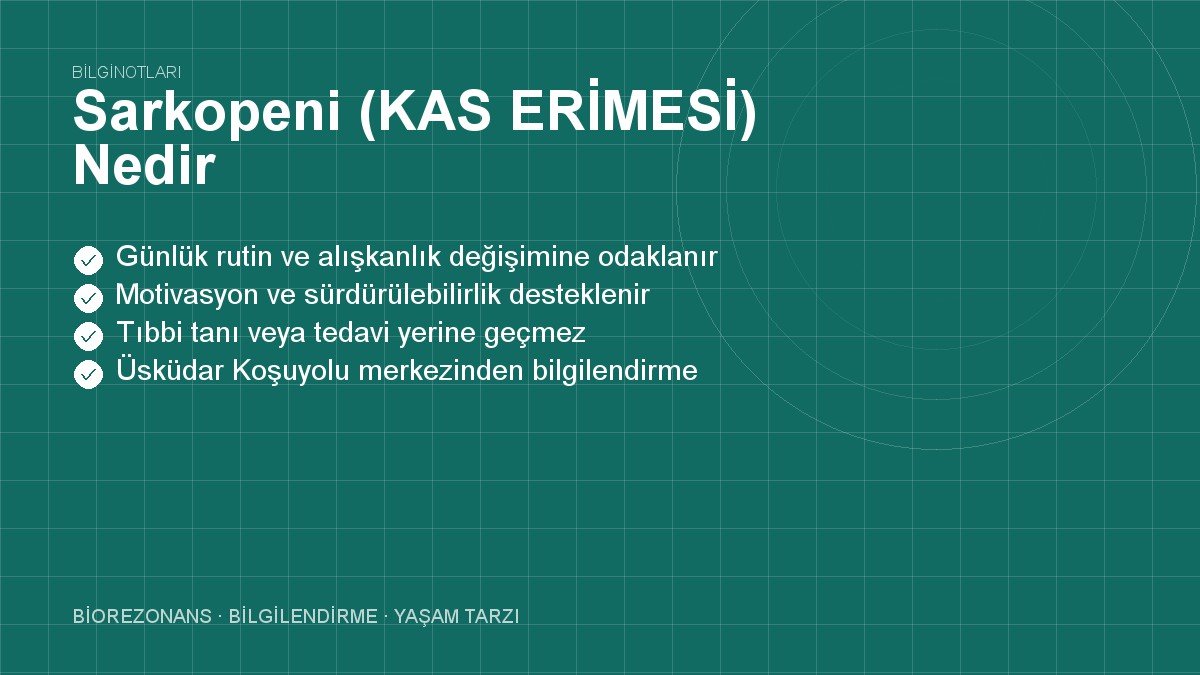 BİLGİNOTLARI

Sarkopeni (KAS ERİMESİ) Nedir

Günlük rutin ve alışkanlık değişimine odaklanır
Motivasyon ve sürdürülebilirlik desteklenir
Tıbbi tanı veya tedavi yerine geçmez
Üsküdar Koşuyolu merkezinden bilgilendirme

BİOREZONANS · BİLGİLENDİRME · YAŞAM TARZI